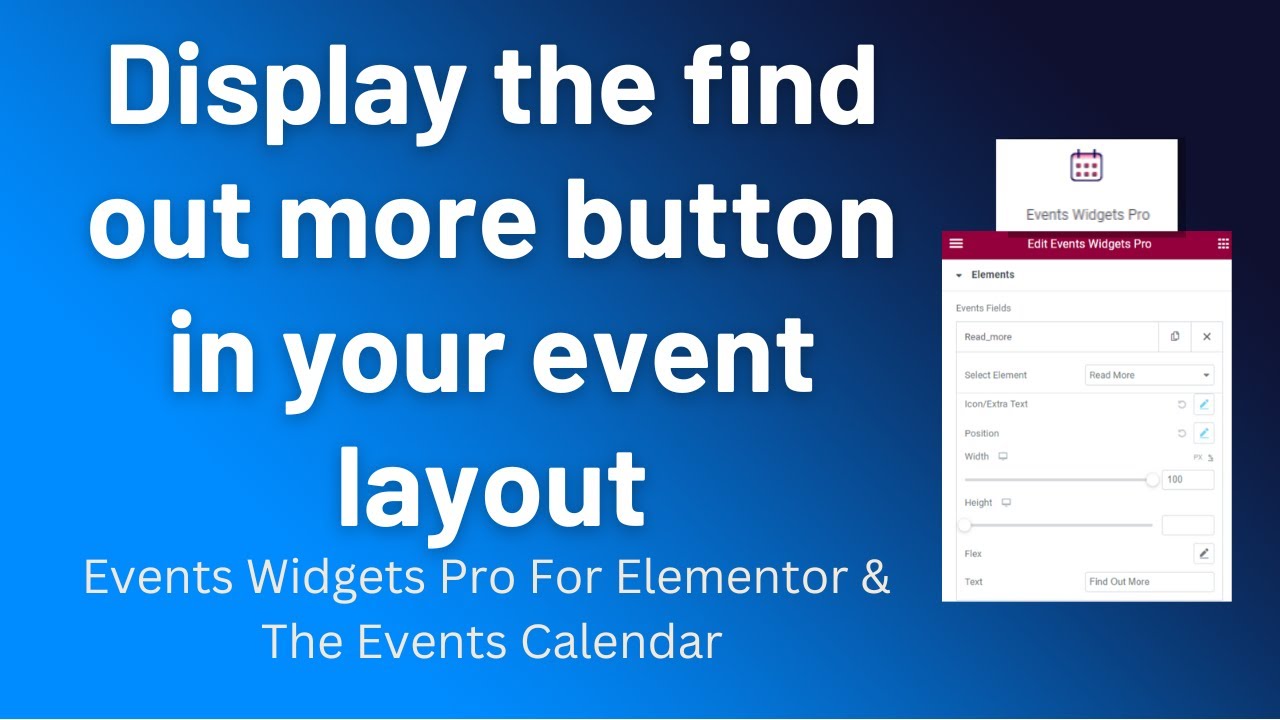 Display the find out more button in your event layout

Events Widgets Pro For Elementor & The Events Calendar

Events Widgets Pro

Edit Events Widgets Pro

Elements

Events Fields

Read_more

Select Element
Read More

Icon/Extra Text

Position

Width
PX
100

Height

Flex

Text
Find Out More